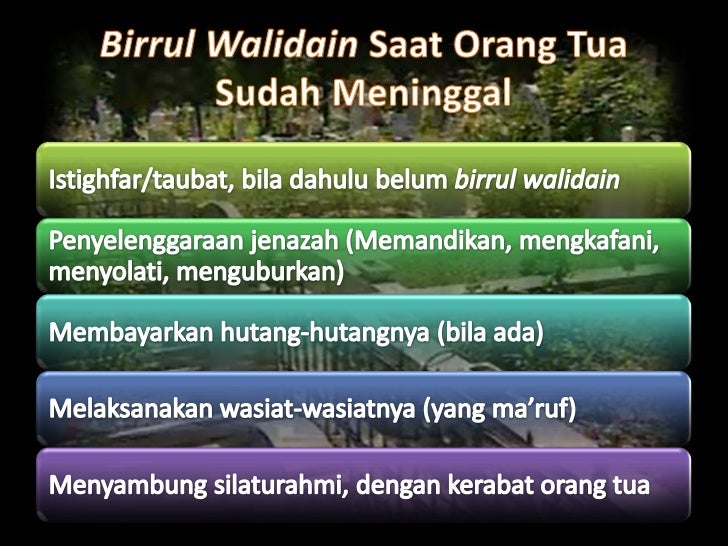 Birrul Walidain Saat Orang Tua Sudah Meninggal

Istighfar/taubat, bila dahulu belum birrul walidain

Penyelenggaraan jenazah (Memandikan, mengkafani, menyolati, menguburkan)

Membayarkan hutang-hutangnya (bila ada)

Melaksanakan wasiat-wasiatnya (yang ma'ruf)

Menyambung silaturahmi, dengan kerabat orang tua